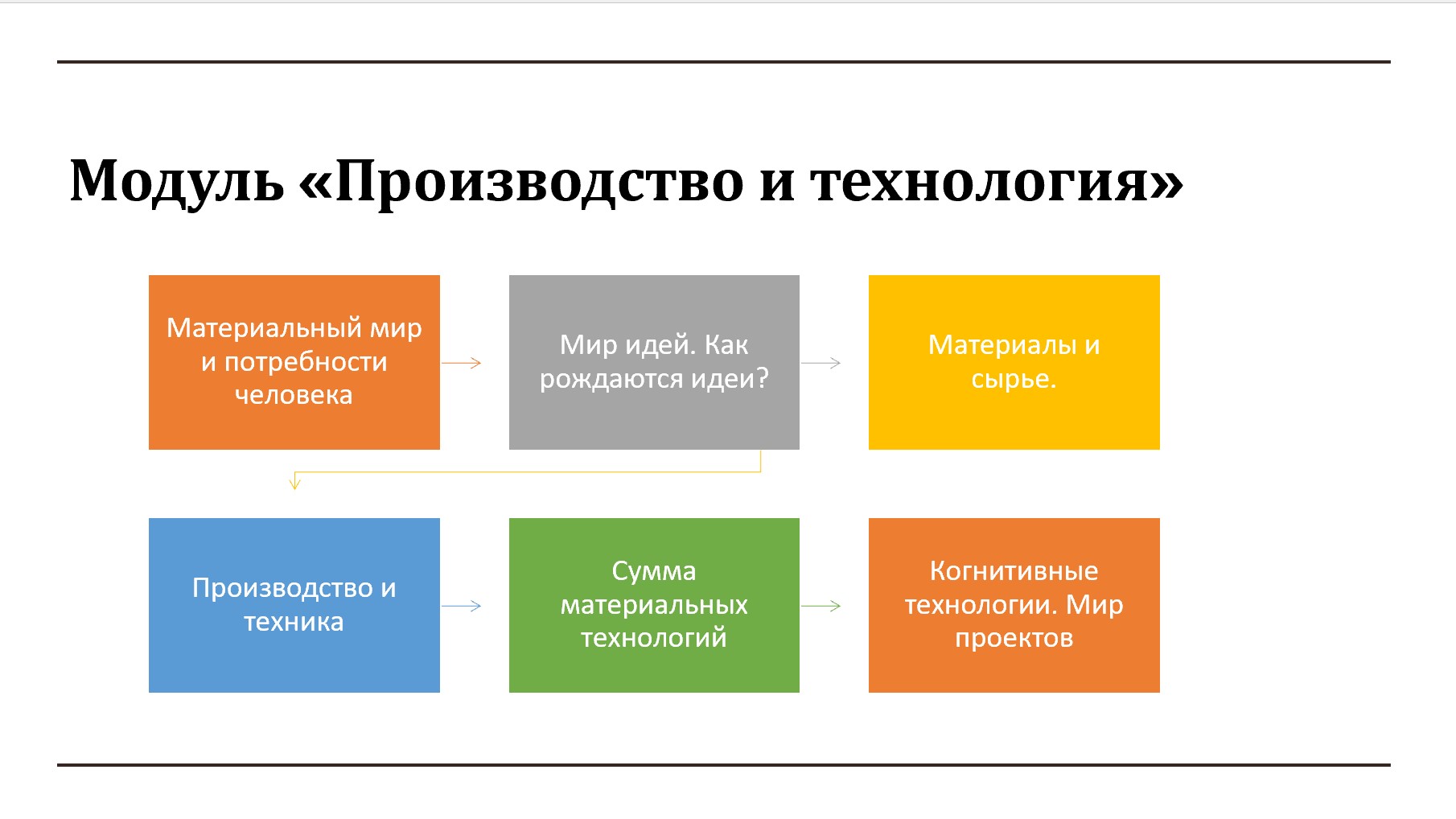 Модуль «Производство и технология»

Материальный мир и потребности человека

Мир идей. Как рождаются идеи?

Материалы и сырье.

Производство и техника

Сумма материальных технологий

Когнитивные технологии. Мир проектов